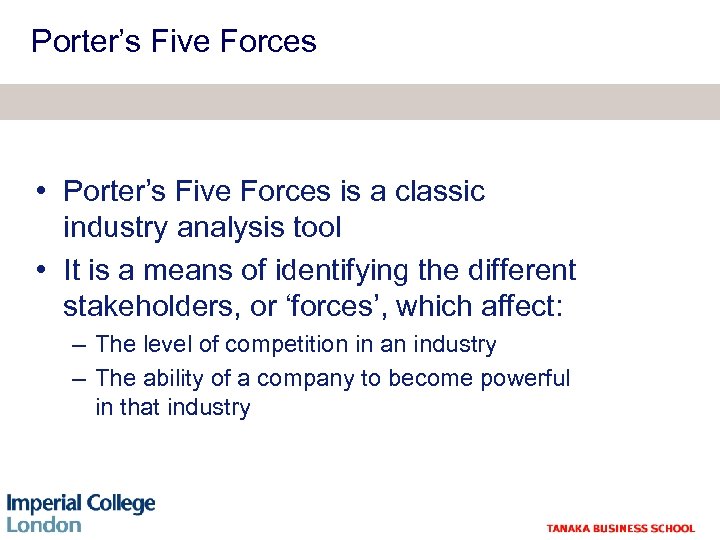 Porter’s Five Forces

• Porter’s Five Forces is a classic industry analysis tool
• It is a means of identifying the different stakeholders, or ‘forces’, which affect:
– The level of competition in an industry
– The ability of a company to become powerful in that industry

Imperial College London

TANAKA BUSINESS SCHOOL